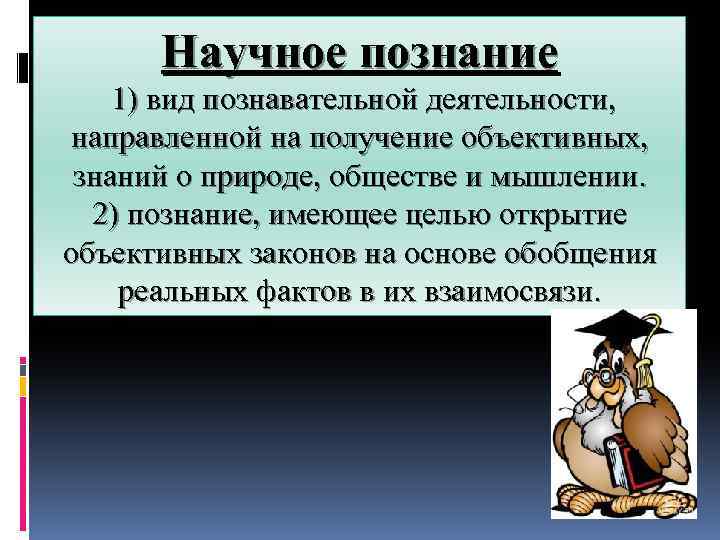 Научное познание

1) вид познавательной деятельности, направленной на получение объективных, знаний о природе, обществе и мышлении.
2) познание, имеющее целью открытие объективных законов на основе обобщения реальных фактов в их взаимосвязи.